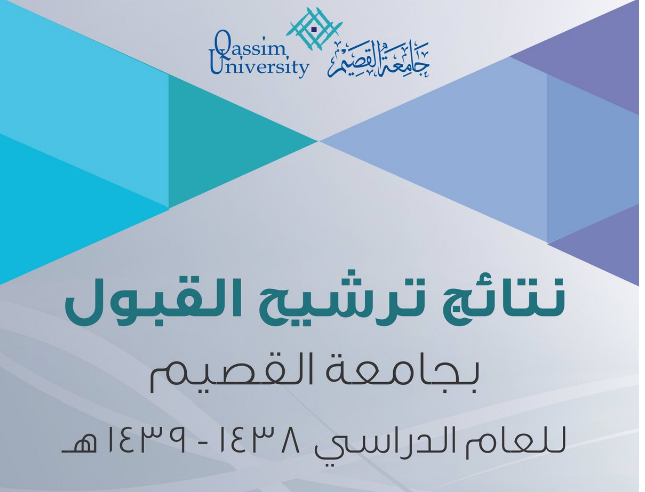 Qassim University
جامعة القصيم

نتائج ترشيح القبول
بجامعة القصيم
للعام الدراسي ١٤٣٨ - ١٤٣٩هـ